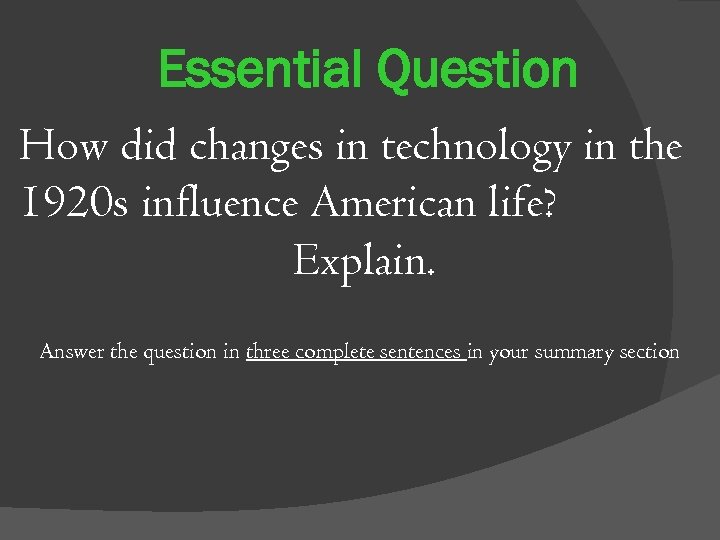 Essential Question

How did changes in technology in the 1920s influence American life? Explain.

Answer the question in three complete sentences in your summary section